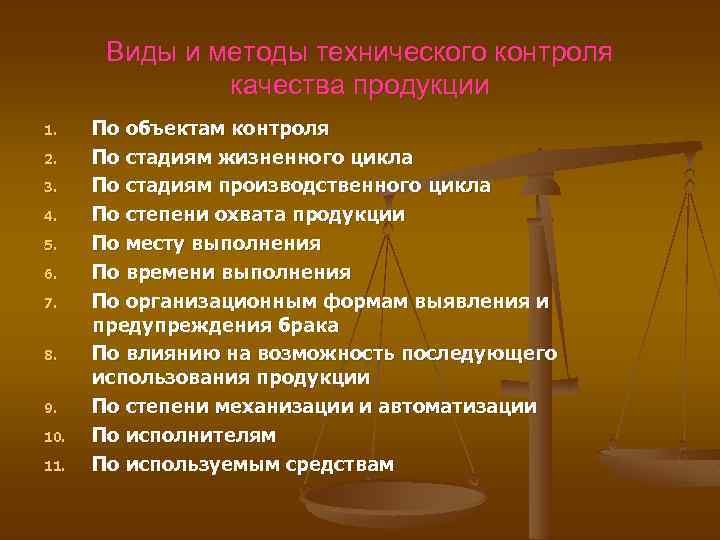 Виды и методы технического контроля качества продукции

1. По объектам контроля
2. По стадиям жизненного цикла
3. По стадиям производственного цикла
4. По степени охвата продукции
5. По месту выполнения
6. По времени выполнения
7. По организационным формам выявления и предупреждения брака
8. По влиянию на возможность последующего использования продукции
9. По степени механизации и автоматизации
10. По исполнителям
11. По используемым средствам